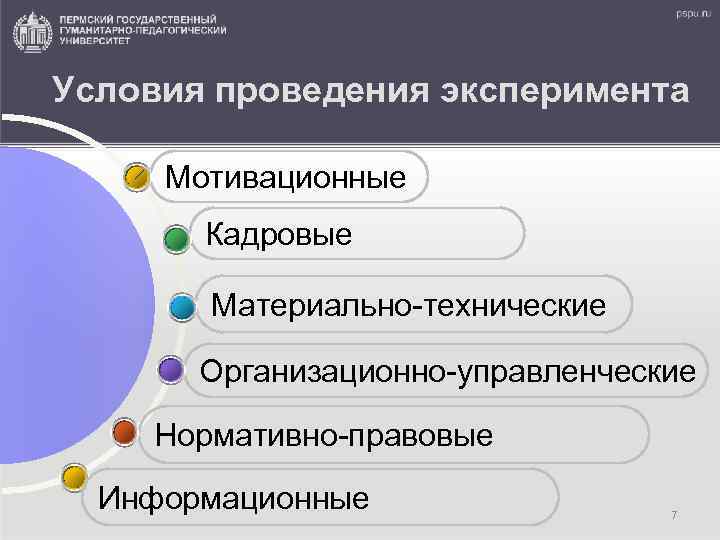 ПЕРМСКИЙ ГОСУДАРСТВЕННЫЙ ГУМАНИТАРНО-ПЕДАГОГИЧЕСКИЙ УНИВЕРСИТЕТ

pspu.ru

Условия проведения эксперимента

Мотивационные

Кадровые

Материально-технические

Организационно-управленческие

Нормативно-правовые

Информационные

7